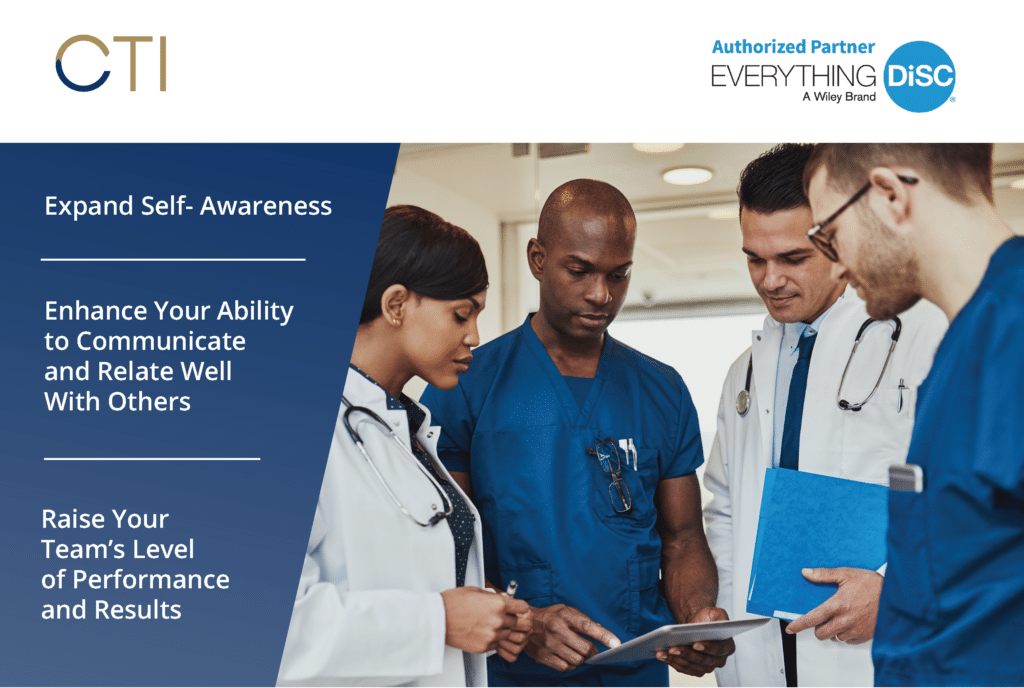 CTI

Authorized Partner
EVERYTHING DiSC®
A Wiley Brand

Expand Self- Awareness

Enhance Your Ability to Communicate and Relate Well With Others

Raise Your Team's Level of Performance and Results